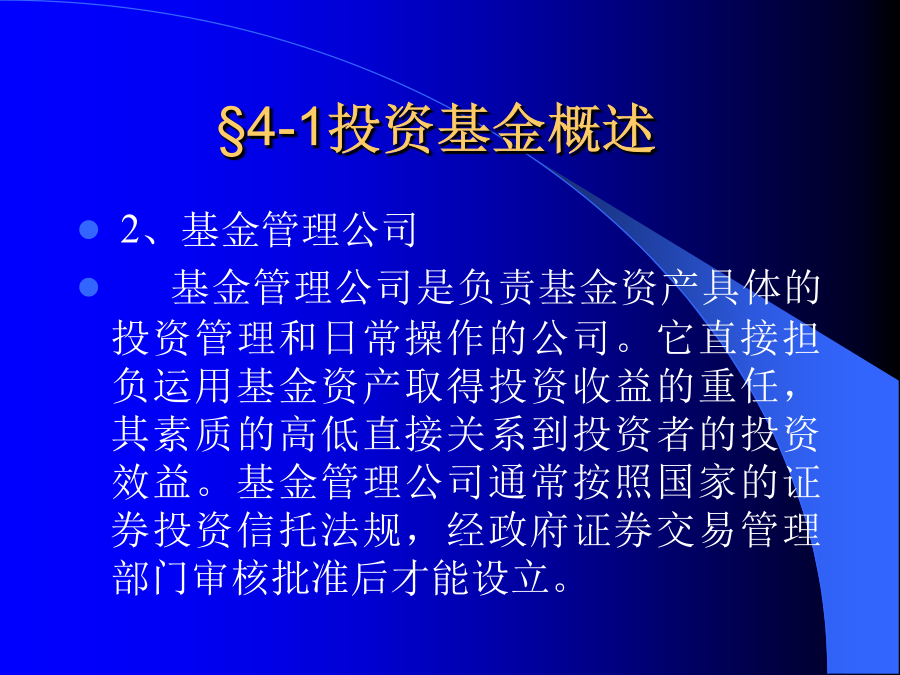 §4-1投资基金概述

2、基金管理公司

基金管理公司是负责基金资产具体的投资管理和日常操作的公司。它直接担负运用基金资产取得投资收益的重任，其素质的高低直接关系到投资者的投资效益。基金管理公司通常按照国家的证券投资信托法规，经政府证券交易管理部门审核批准后才能设立。